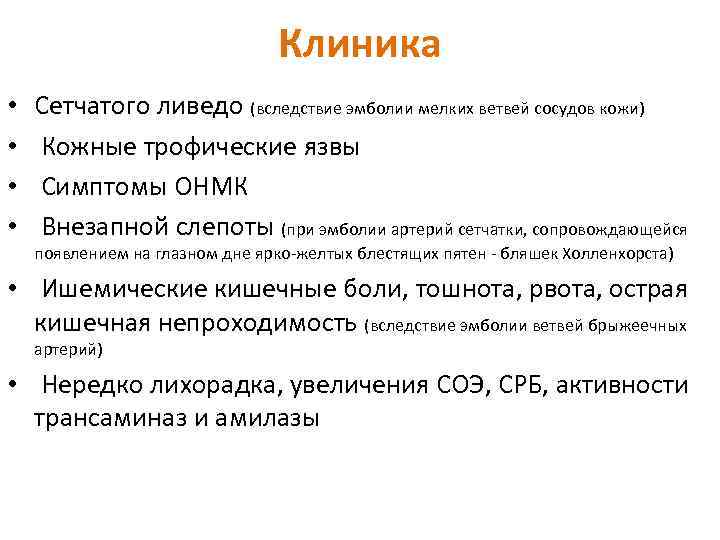 Клиника

• Сетчатого ливедо (вследствие эмболии мелких ветвей сосудов кожи)
• Кожные трофические язвы
• Симптомы ОНМК
• Внезапной слепоты (при эмболии артерий сетчатки, сопровождающейся появлением на глазном дне ярко-желтых блестящих пятен - бляшек Холленхорста)
• Ишемические кишечные боли, тошнота, рвота, острая кишечная непроходимость (вследствие эмболии ветвей брыжеечных артерий)
• Нередко лихорадка, увеличения СОЭ, СРБ, активности трансаминаз и амилазы